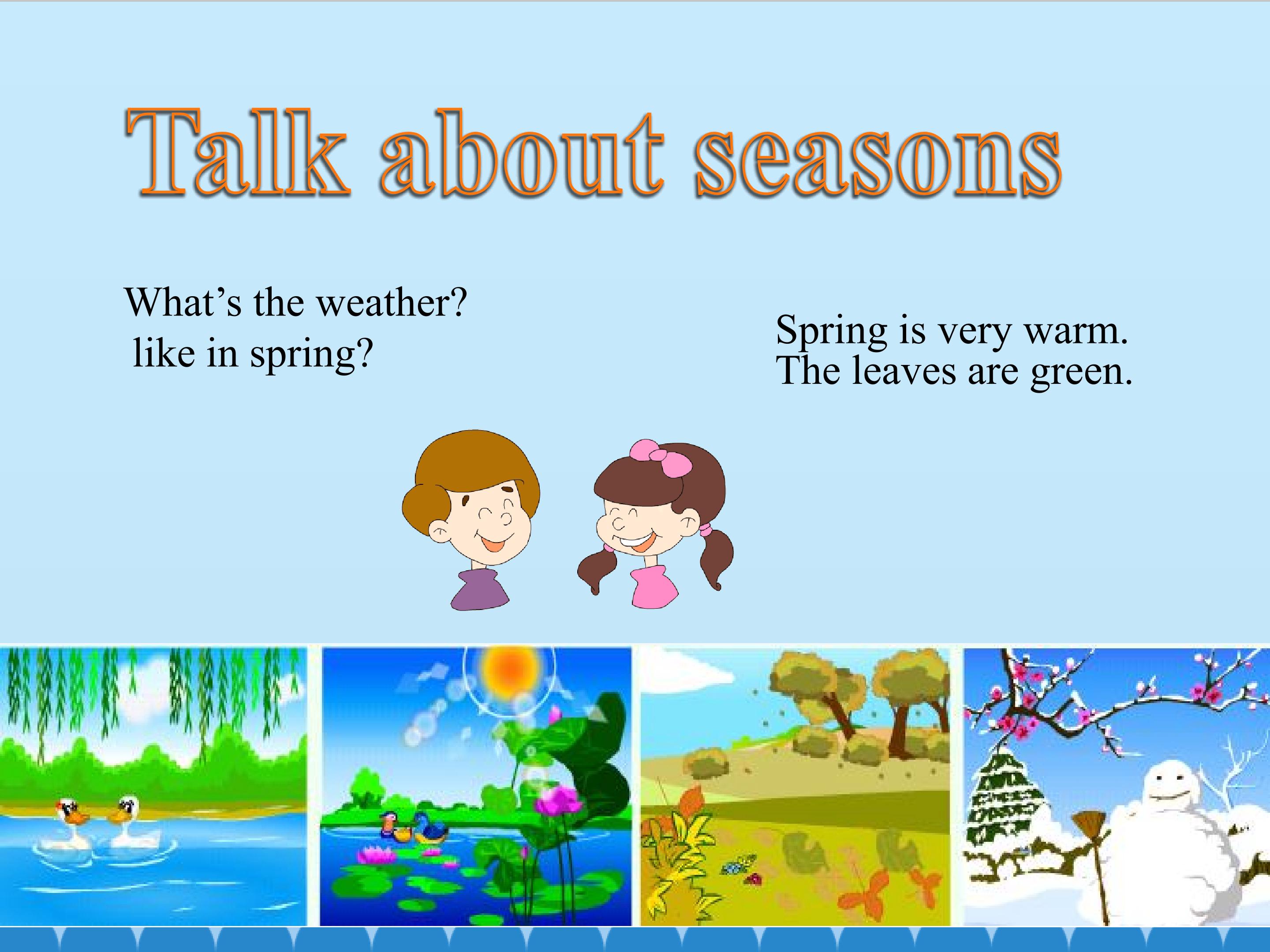 Talk about seasons

What’s the weather? like in spring?

Spring is very warm. The leaves are green.